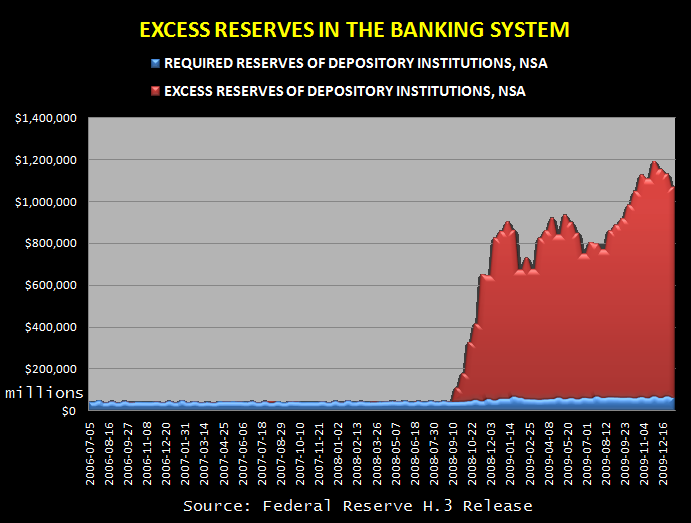 EXCESS RESERVES IN THE BANKING SYSTEM

REQUIRED RESERVES OF DEPOSITORY INSTITUTIONS, NSA

EXCESS RESERVES OF DEPOSITORY INSTITUTIONS, NSA

$1,400,000
$1,200,000
$1,000,000
$800,000
$600,000
$400,000
$200,000
millions
$0

2006-07-05
2006-08-16
2006-09-27
2006-11-08
2006-12-20
2007-01-31
2007-03-14
2007-04-25
2007-06-06
2007-07-18
2007-08-29
2007-10-10
2007-11-21
2008-01-02
2008-02-13
2008-03-26
2008-05-07
2008-06-18
2008-07-30
2008-09-10
2008-10-22
2008-12-03
2009-01-14
2009-02-25
2009-04-08
2009-05-20
2009-07-01
2009-08-12
2009-09-23
2009-11-04
2009-12-16

Source: Federal Reserve H.3 Release